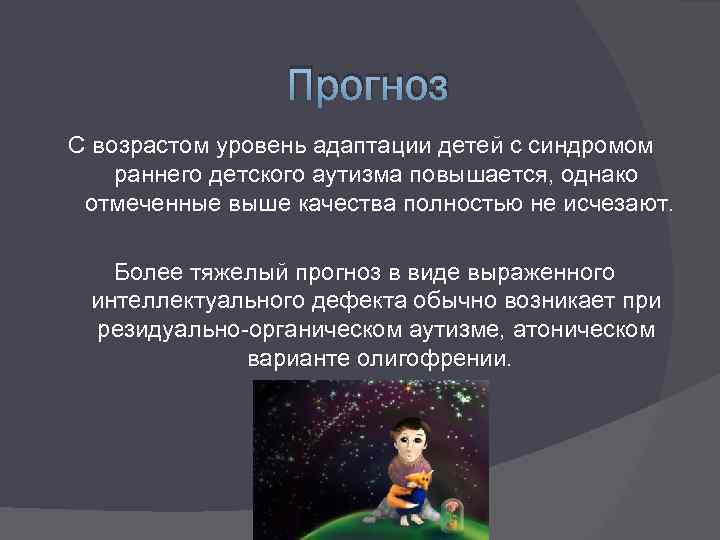 Прогноз

С возрастом уровень адаптации детей с синдромом раннего детского аутизма повышается, однако отмеченные выше качества полностью не исчезают.

Более тяжелый прогноз в виде выраженного интеллектуального дефекта обычно возникает при резидуально-органическом аутизме, атоническом варианте олигофрении.